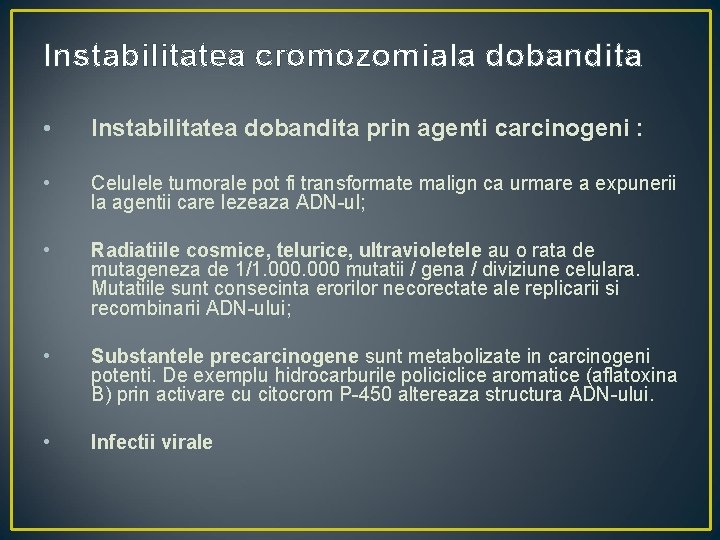 Instabilitatea cromozomiala dobandita

• Instabilitatea dobandita prin agenti carcinogeni :

• Celulele tumorale pot fi transformate malign ca urmare a expunerii la agentii care lezeaza ADN-ul;

• Radiatiile cosmice, telurice, ultravioletele au o rata de mutageneza de 1/1.000.000 mutatii / gena / diviziune celulara. Mutatiile sunt consecinta erorilor necorectate ale replicarii si recombinarii ADN-ului;

• Substantele precarcinogene sunt metabolizate in carcinogeni potenti. De exemplu hidrocarburile policiclice aromatice (aflatoxina B) prin activare cu citocrom P-450 altereaza structura ADN-ului.

• Infectii virale